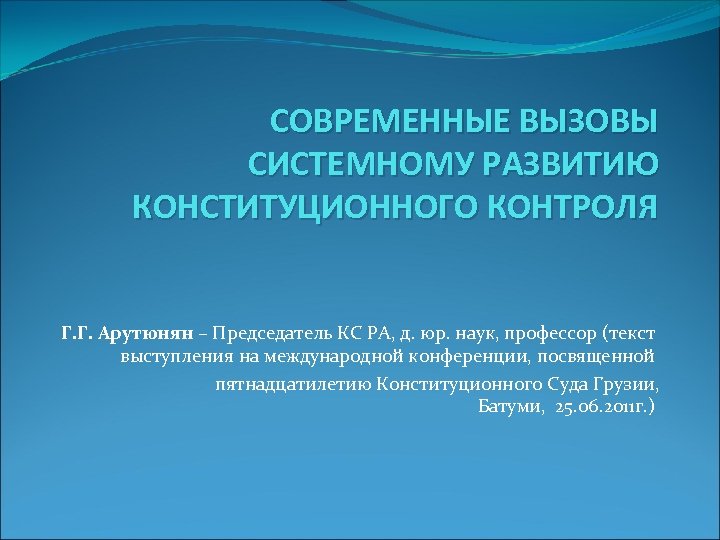 СОВРЕМЕННЫЕ ВЫЗОВЫ СИСТЕМНОМУ РАЗВИТИЮ КОНСТИТУЦИОННОГО КОНТРОЛЯ

Г.Г. Арутюнян – Председатель КС РА, д. юр. наук, профессор (текст выступления на международной конференции, посвященной

пятнадцатилетию Конституционного Суда Грузии, Батуми, 25.06.2011г.)